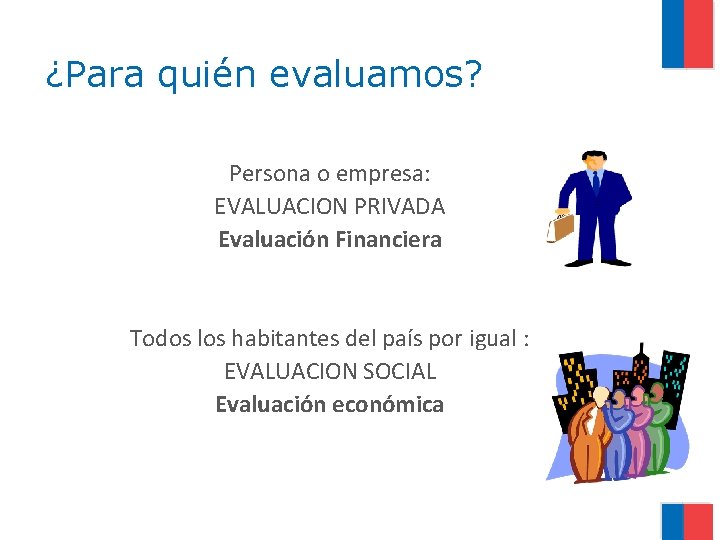 ¿Para quién evaluamos?

Persona o empresa:
EVALUACION PRIVADA
Evaluación Financiera

Todos los habitantes del país por igual :
EVALUACION SOCIAL
Evaluación económica